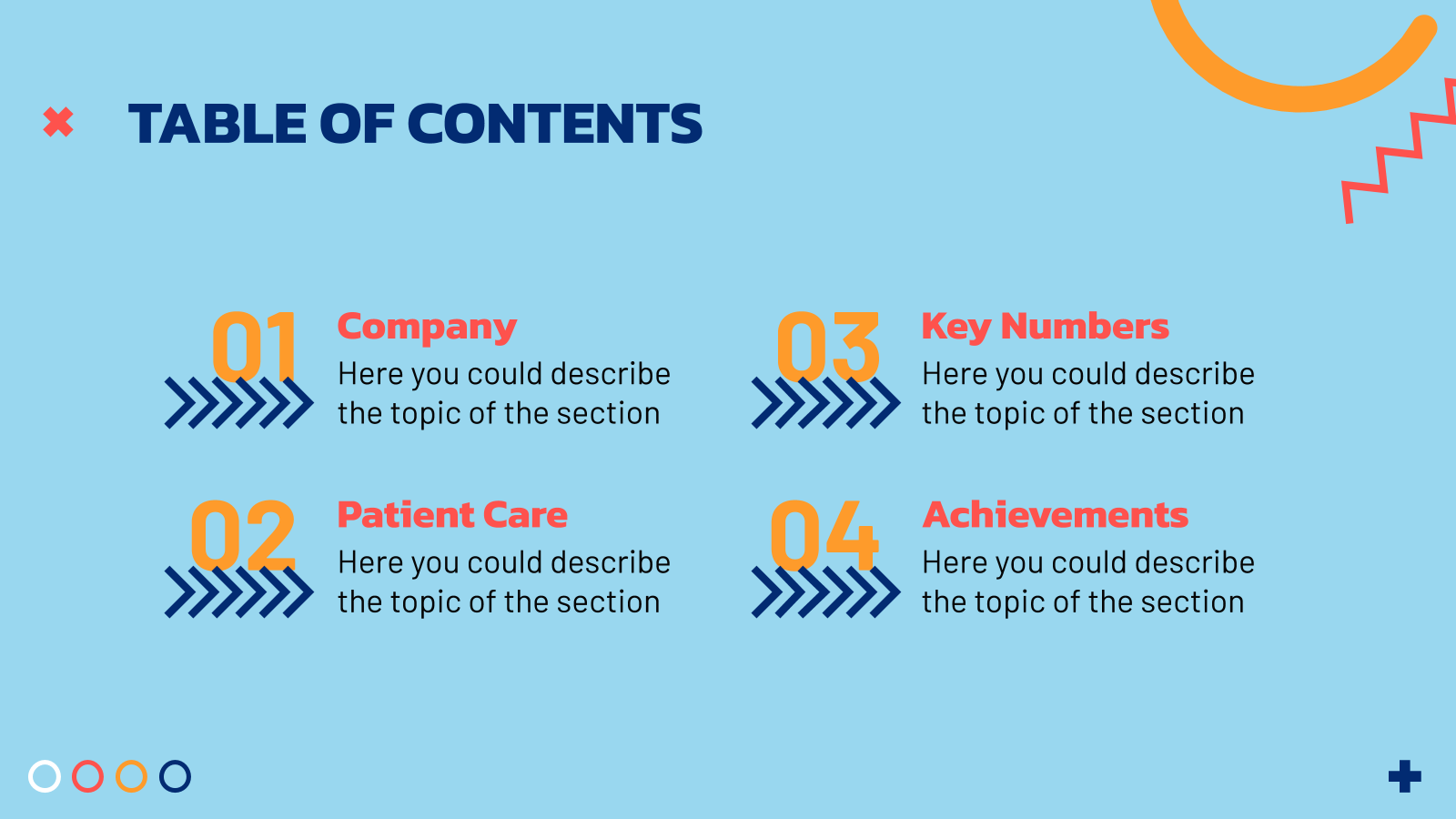 TABLE OF CONTENTS

01
Company
Here you could describe the topic of the section

02
Patient Care
Here you could describe the topic of the section

03
Key Numbers
Here you could describe the topic of the section

04
Achievements
Here you could describe the topic of the section